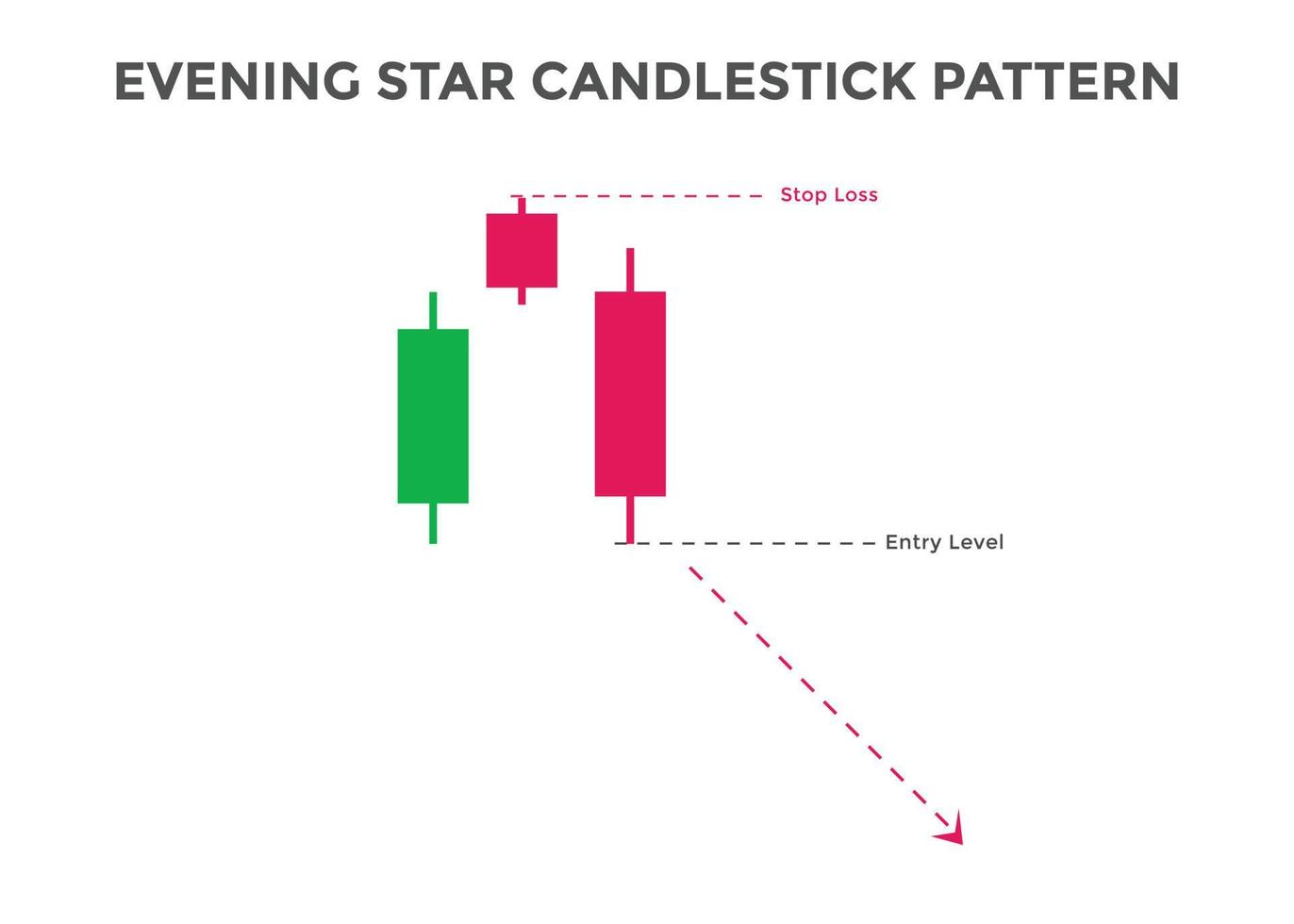 EVENING STAR CANDLESTICK PATTERN

Stop Loss

Entry Level